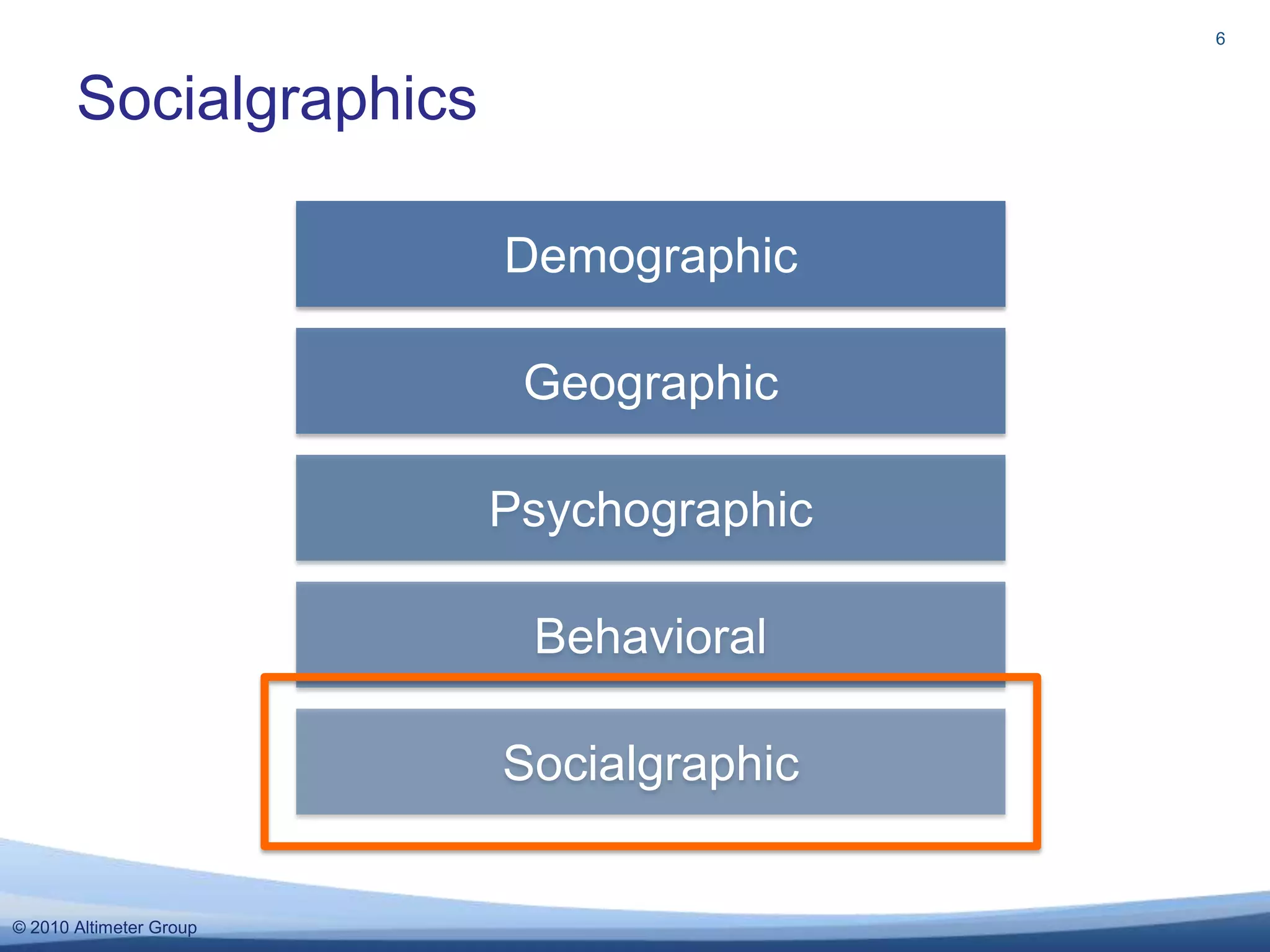 6

Socialgraphics

Demographic

Geographic

Psychographic

Behavioral

Socialgraphic

© 2010 Altimeter Group